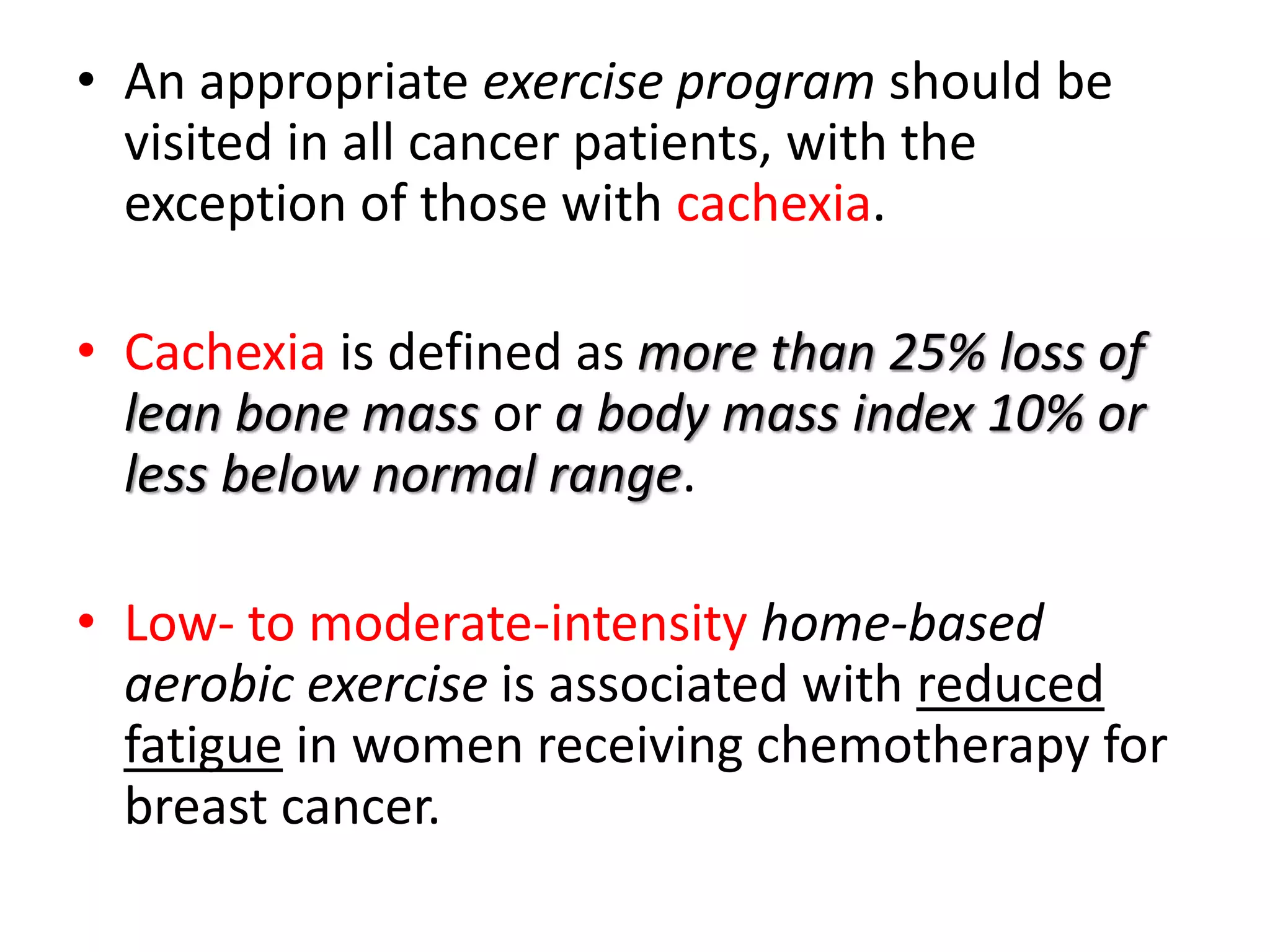 • An appropriate exercise program should be visited in all cancer patients, with the exception of those with cachexia.

• Cachexia is defined as more than 25% loss of lean bone mass or a body mass index 10% or less below normal range.

• Low- to moderate-intensity home-based aerobic exercise is associated with reduced fatigue in women receiving chemotherapy for breast cancer.